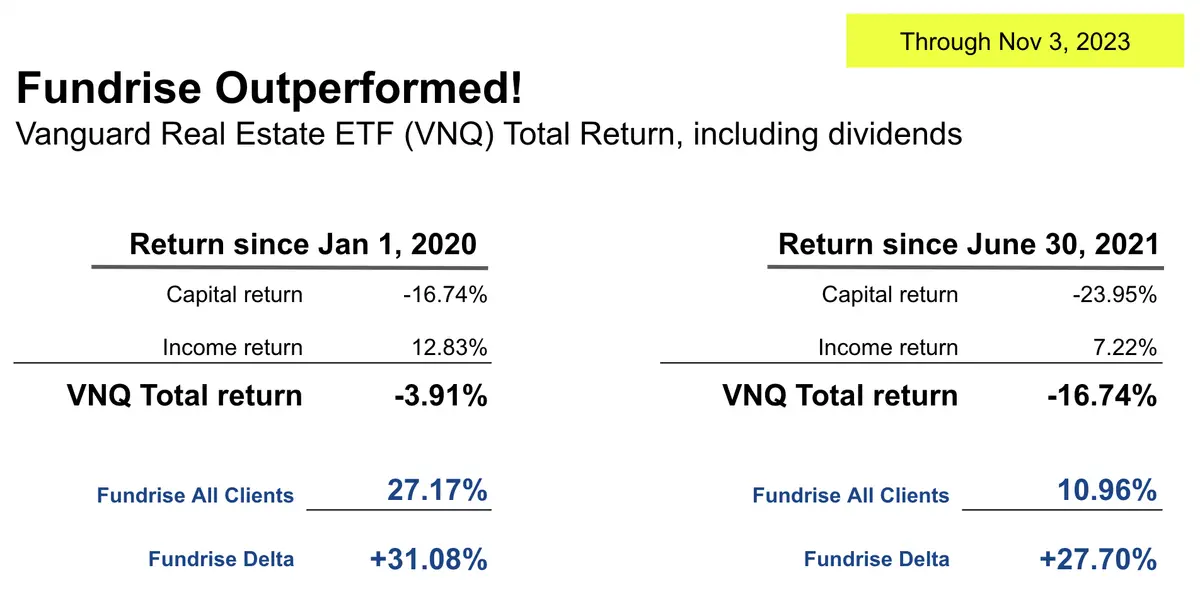 Through Nov 3, 2023

Fundrise Outperformed!

Vanguard Real Estate ETF (VNQ) Total Return, including dividends

Return since Jan 1, 2020

Capital return -16.74%

Income return 12.83%

VNQ Total return -3.91%

Fundrise All Clients 27.17%

Fundrise Delta +31.08%

Return since June 30, 2021

Capital return -23.95%

Income return 7.22%

VNQ Total return -16.74%

Fundrise All Clients 10.96%

Fundrise Delta +27.70%